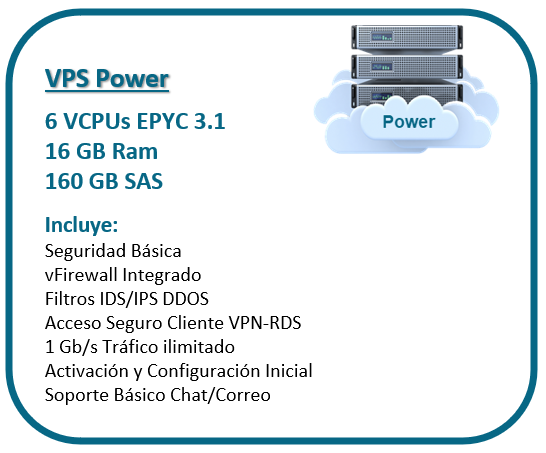 VPS Power

Power

6 VCPUs EPYC 3.1
16 GB Ram
160 GB SAS

Incluye:
Seguridad Básica
vFirewall Integrado
Filtros IDS/IPS DDOS
Acceso Seguro Cliente VPN-RDS
1 Gb/s Tráfico ilimitado
Activación y Configuración Inicial
Soporte Básico Chat/Correo